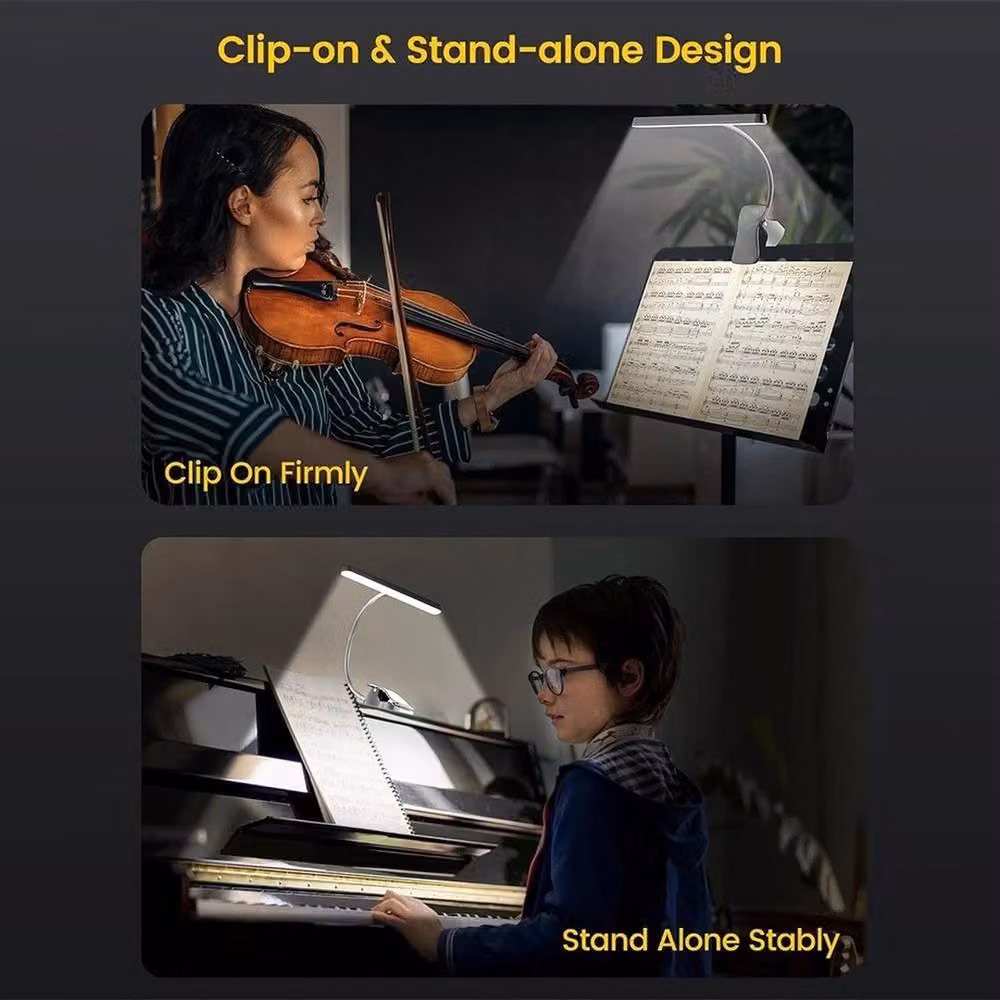 Clip-on & Stand-alone Design

Clip On Firmly

Stand Alone Stably